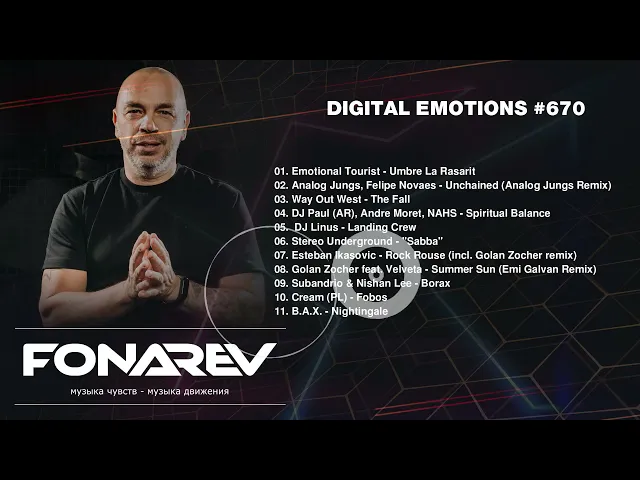 DIGITAL EMOTIONS #670

01. Emotional Tourist - Umbre La Rasarit
02. Analog Jungs, Felipe Novaes - Unchained (Analog Jungs Remix)
03. Way Out West - The Fall
04. DJ Paul (AR), Andre Moret, NAHS - Spiritual Balance
05. DJ Linus - Landing Crew
06. Stereo Underground - "Sabba"
07. Esteban Ikasovic - Rock Rouse (incl. Golan Zocher remix)
08. Golan Zocher feat. Velveta - Summer Sun (Emi Galvan Remix)
09. Subandrio & Nishan Lee - Borax
10. Cream (PL) - Fobos
11. B.A.X. - Nightingale

FONAREV
музыка чувств - музыка движения